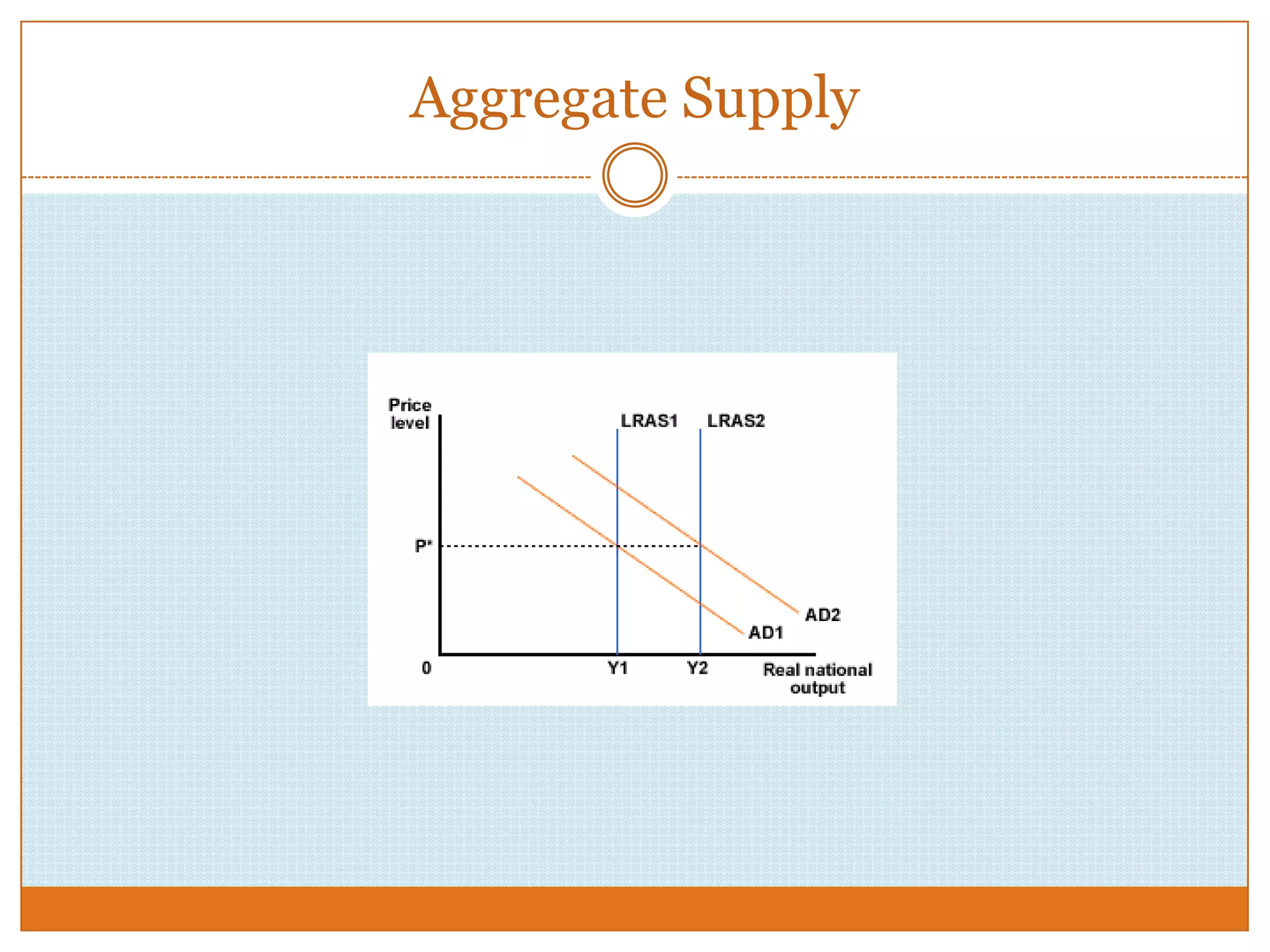 Aggregate Supply

Price level

LRAS1

LRAS2

P*

AD2

AD1

0

Y1

Y2

Real national output